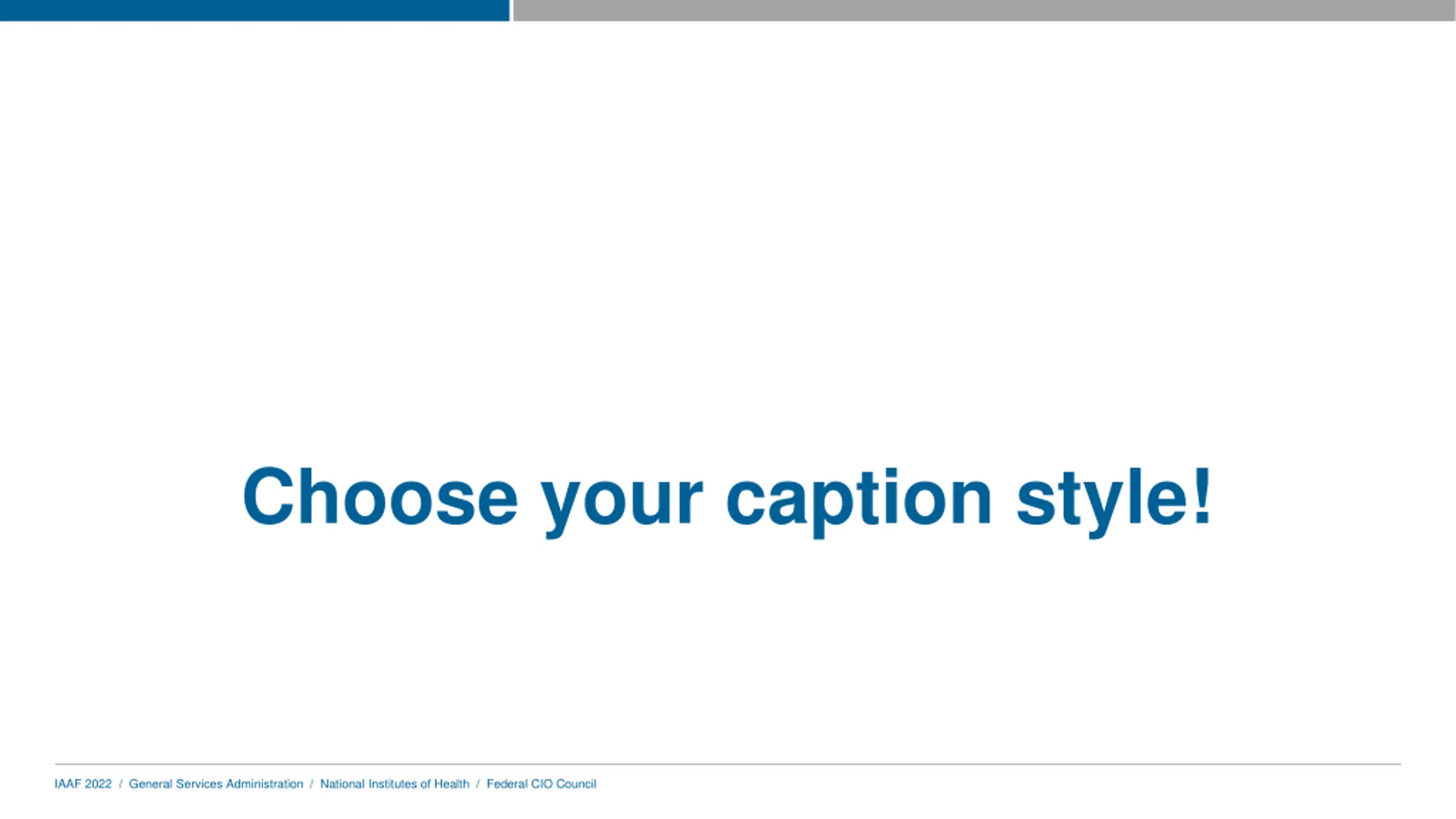 Choose your caption style!

IAAF 2022 / General Services Administration / National Institutes of Health / Federal CIO Council